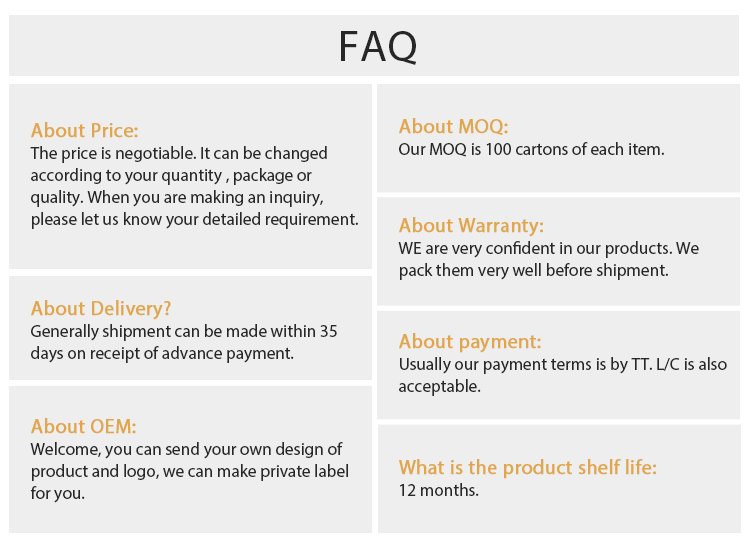 FAQ

About Price:
The price is negotiable. It can be changed according to your quantity , package or quality. When you are making an inquiry, please let us know your detailed requirement.

About Delivery?
Generally shipment can be made within 35 days on receipt of advance payment.

About OEM:
Welcome, you can send your own design of product and logo, we can make private label for you.

About MOQ:
Our MOQ is 100 cartons of each item.

About Warranty:
WE are very confident in our products. We pack them very well before shipment.

About payment:
Usually our payment terms is by TT. L/C is also acceptable.

What is the product shelf life:
12 months.